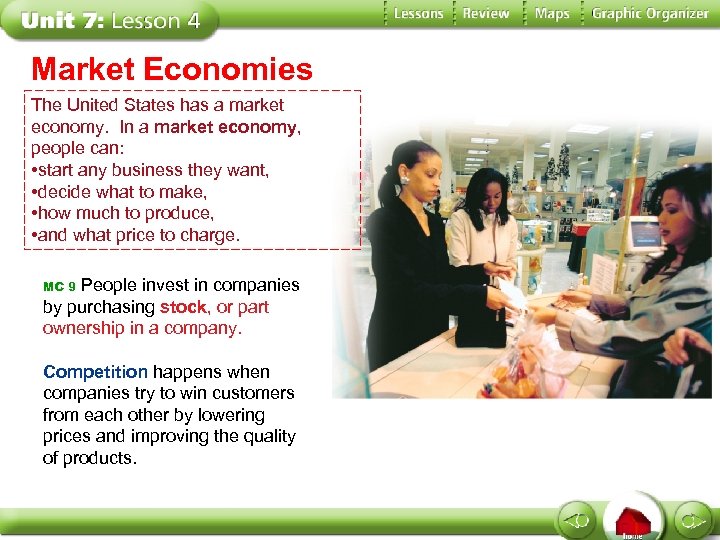 Unit 7: Lesson 4

Lessons Review Maps Graphic Organizer

Market Economies

The United States has a market economy. In a market economy, people can:
•start any business they want,
•decide what to make,
•how much to produce,
•and what price to charge.

MC 9 People invest in companies by purchasing stock, or part ownership in a company.

Competition happens when companies try to win customers from each other by lowering prices and improving the quality of products.

home